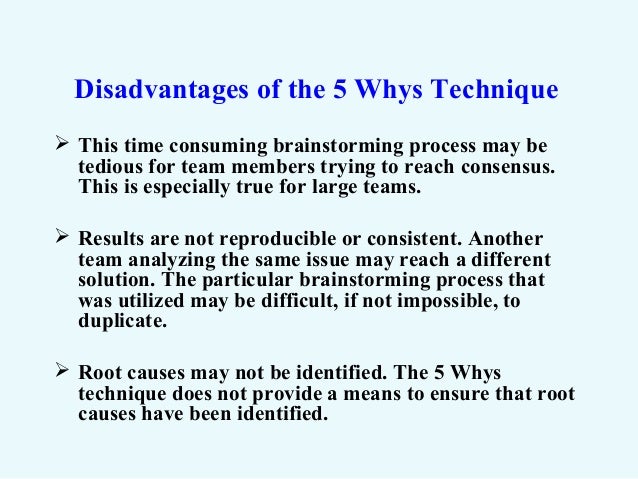 Disadvantages of the 5 Whys Technique

➢ This time consuming brainstorming process may be tedious for team members trying to reach consensus. This is especially true for large teams.

➢ Results are not reproducible or consistent. Another team analyzing the same issue may reach a different solution. The particular brainstorming process that was utilized may be difficult, if not impossible, to duplicate.

➢ Root causes may not be identified. The 5 Whys technique does not provide a means to ensure that root causes have been identified.